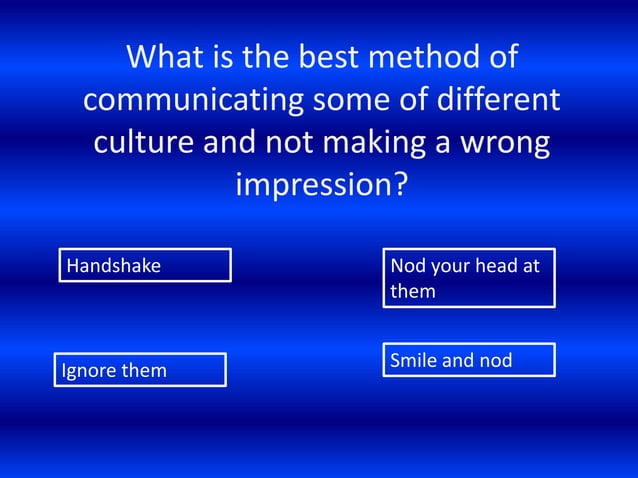 What is the best method of communicating some of different culture and not making a wrong impression?

Handshake

Nod your head at them

Ignore them

Smile and nod